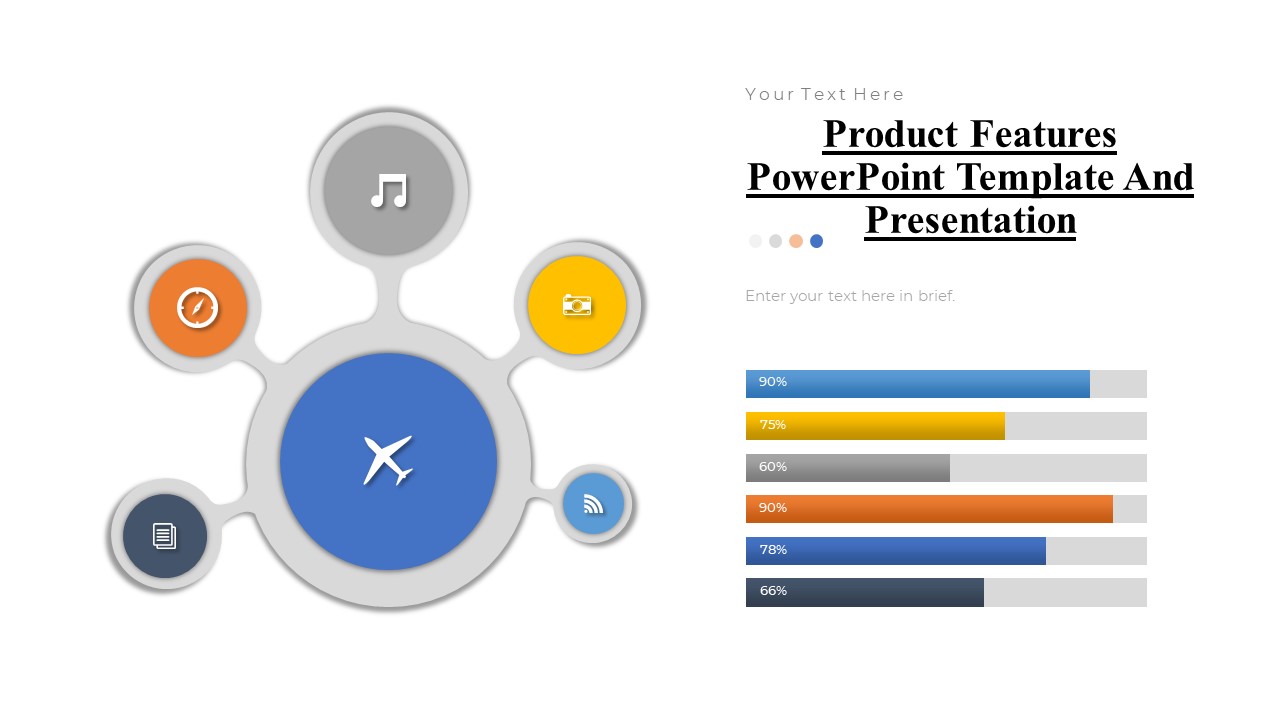 Your Text Here

Product Features PowerPoint Template And Presentation

Enter your text here in brief.

90%

75%

60%

90%

78%

66%